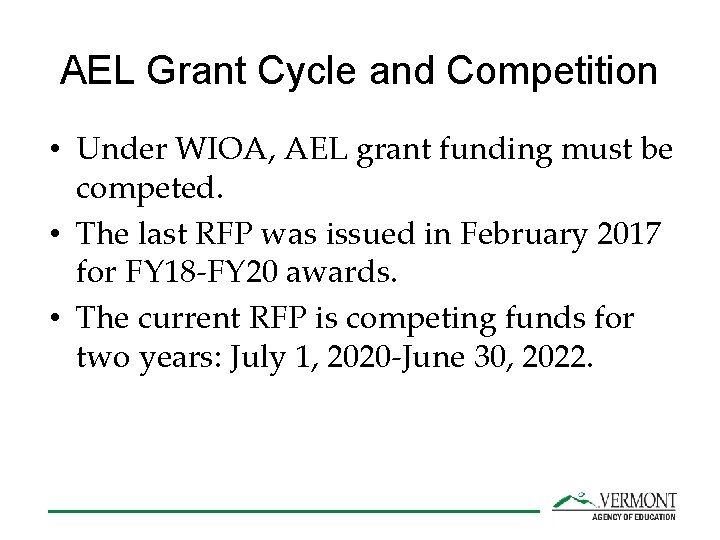 AEL Grant Cycle and Competition

• Under WIOA, AEL grant funding must be competed.
• The last RFP was issued in February 2017 for FY18-FY20 awards.
• The current RFP is competing funds for two years: July 1, 2020-June 30, 2022.

VERMONT
AGENCY OF EDUCATION